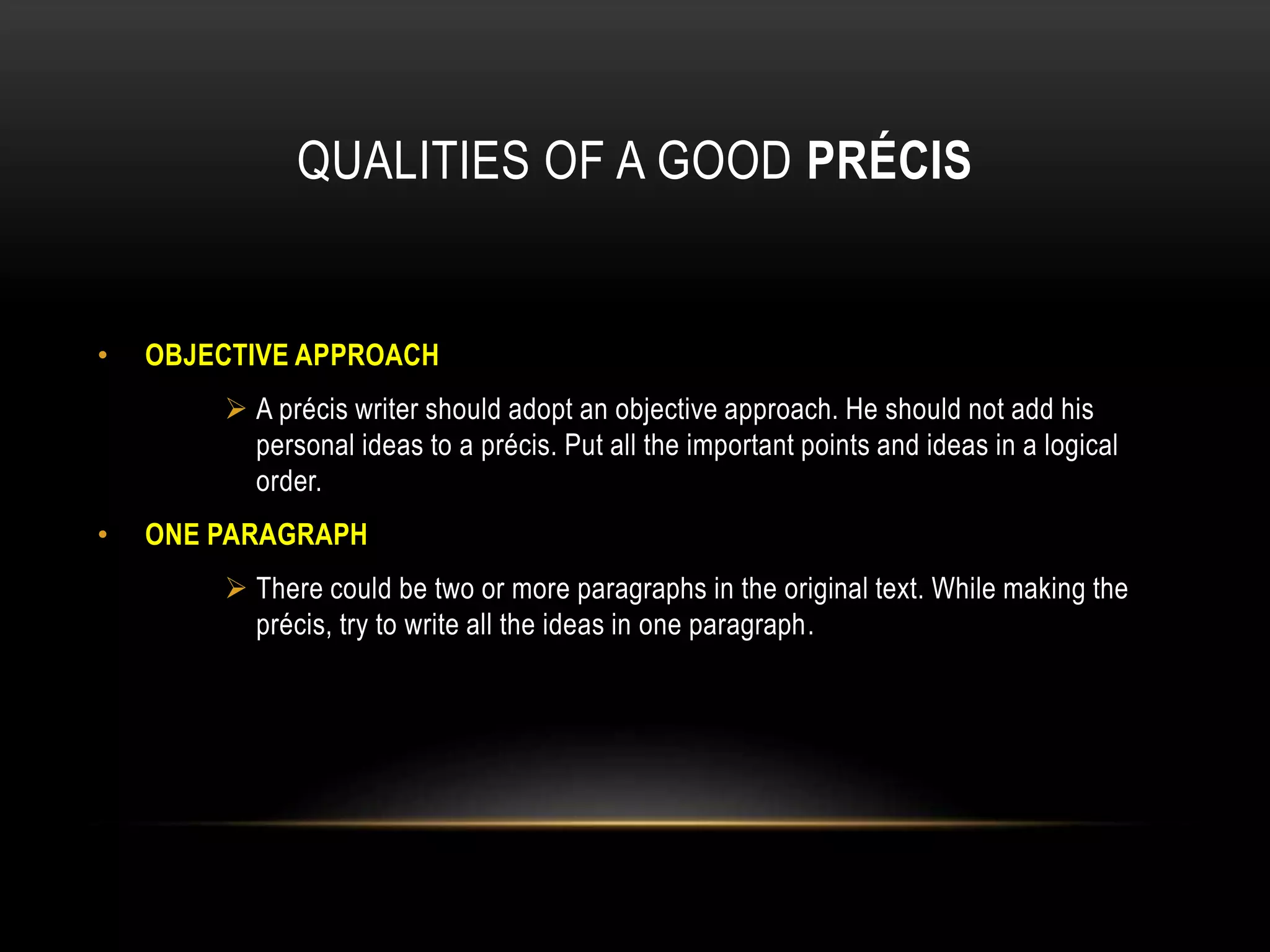 QUALITIES OF A GOOD PRÉCIS

• OBJECTIVE APPROACH

➢ A précis writer should adopt an objective approach. He should not add his personal ideas to a précis. Put all the important points and ideas in a logical order.

• ONE PARAGRAPH

➢ There could be two or more paragraphs in the original text. While making the précis, try to write all the ideas in one paragraph.